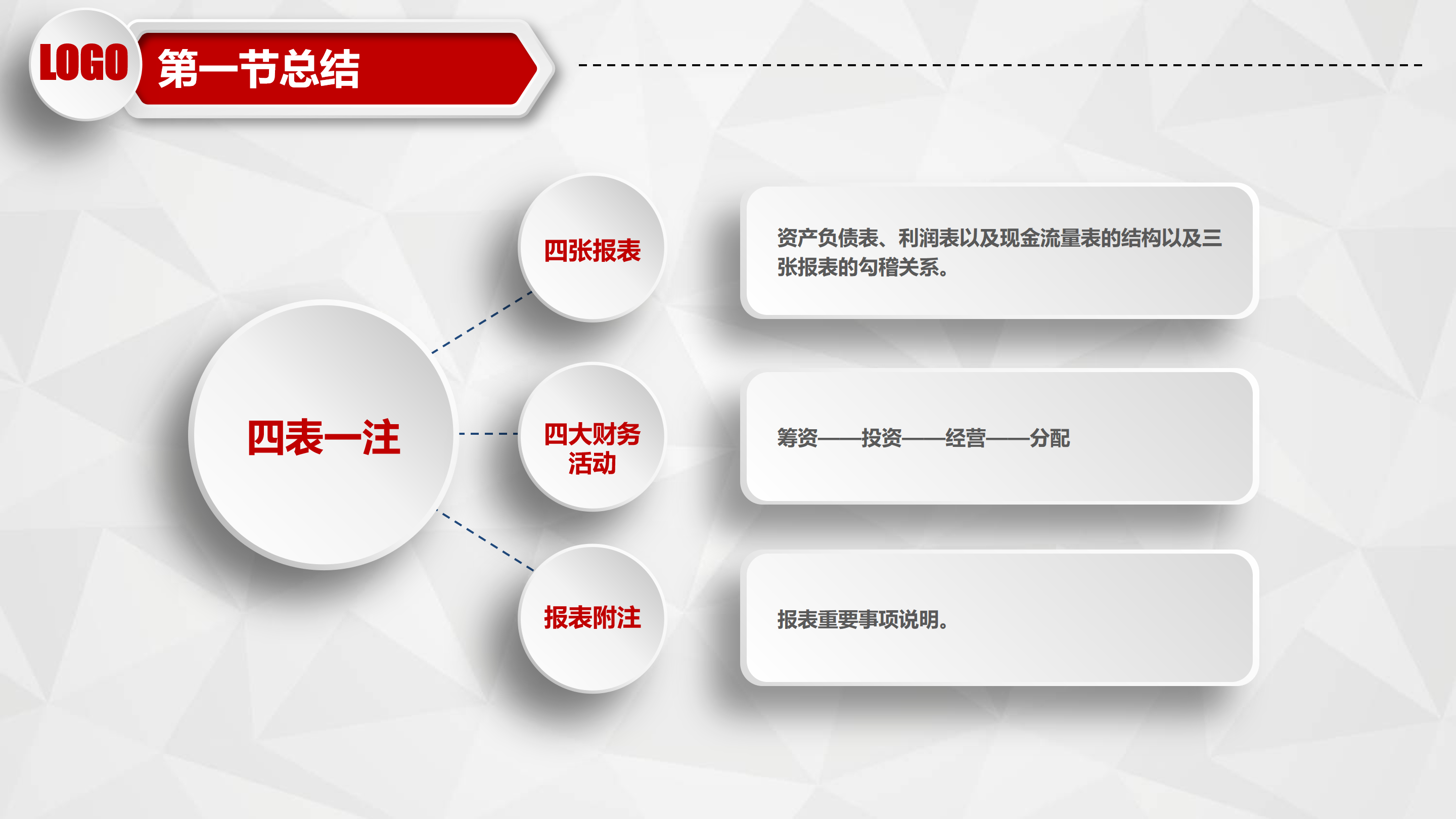 LOGO

第一节总结

四表一注

四张报表

资产负债表、利润表以及现金流量表的结构以及三张报表的勾稽关系。

四大财务活动

筹资——投资——经营——分配

报表附注

报表重要事项说明。